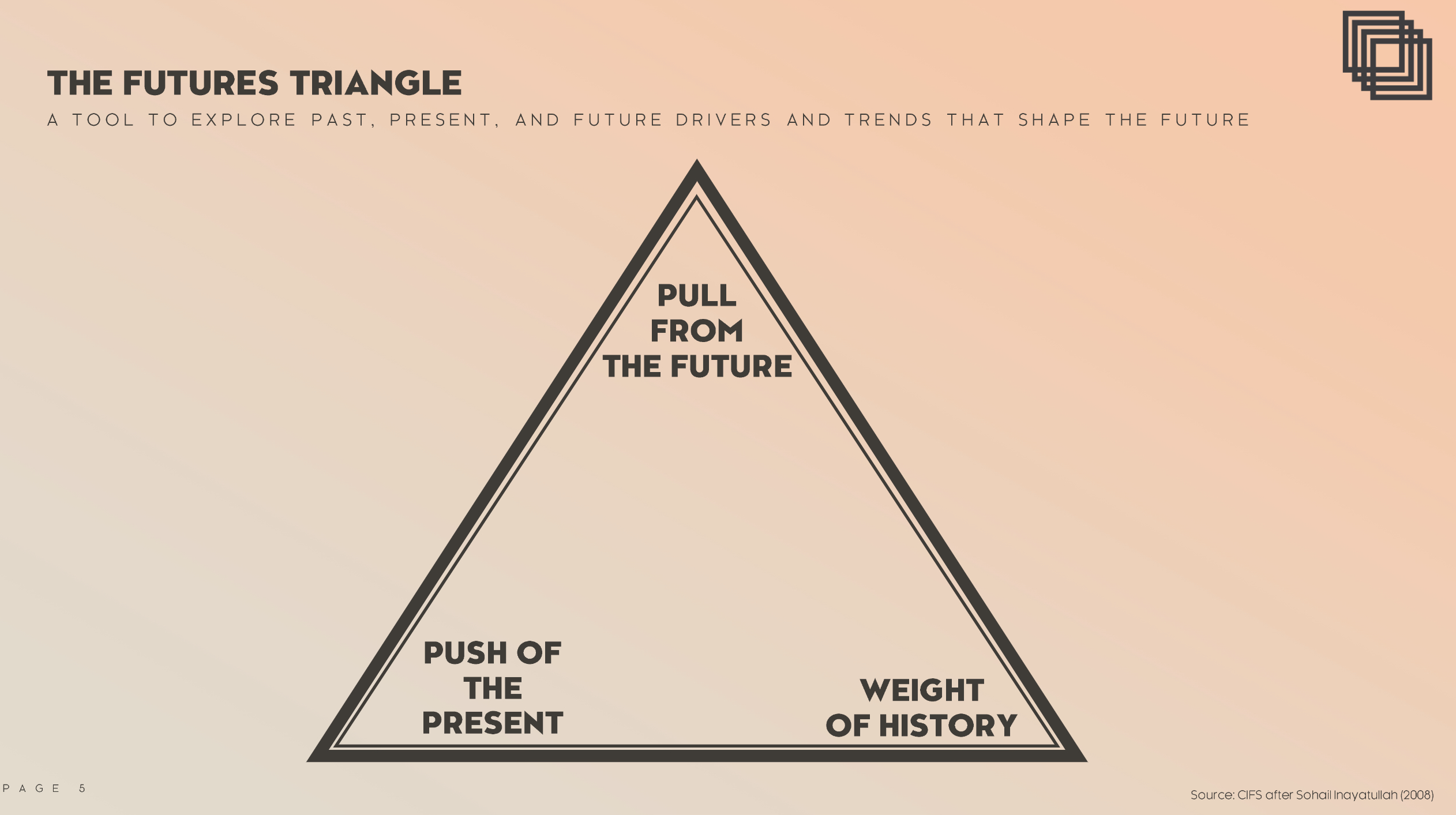 THE FUTURES TRIANGLE

A TOOL TO EXPLORE PAST, PRESENT, AND FUTURE DRIVERS AND TRENDS THAT SHAPE THE FUTURE

PULL FROM THE FUTURE

PUSH OF THE PRESENT

WEIGHT OF HISTORY

PAGE 5

Source: CIFS after Sohail Inayatullah (2008)